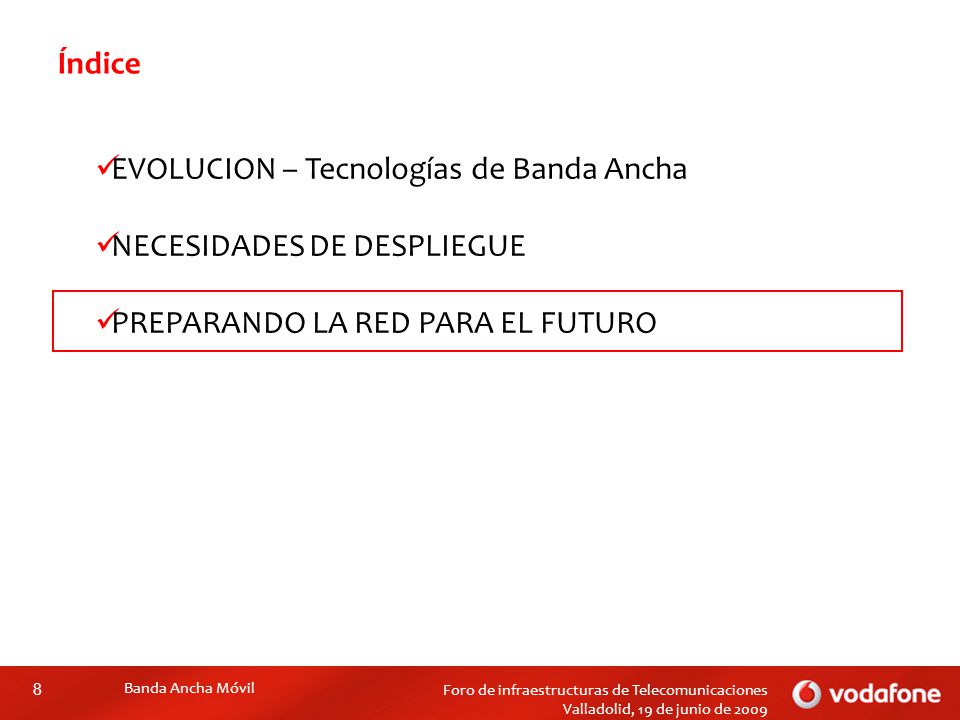 Índice

✓EVOLUCION – Tecnologías de Banda Ancha

✓NECESIDADES DE DESPLIEGUE

✓PREPARANDO LA RED PARA EL FUTURO

8 Banda Ancha Móvil

Foro de infraestructuras de Telecomunicaciones
Valladolid, 19 de junio de 2009

vodafone